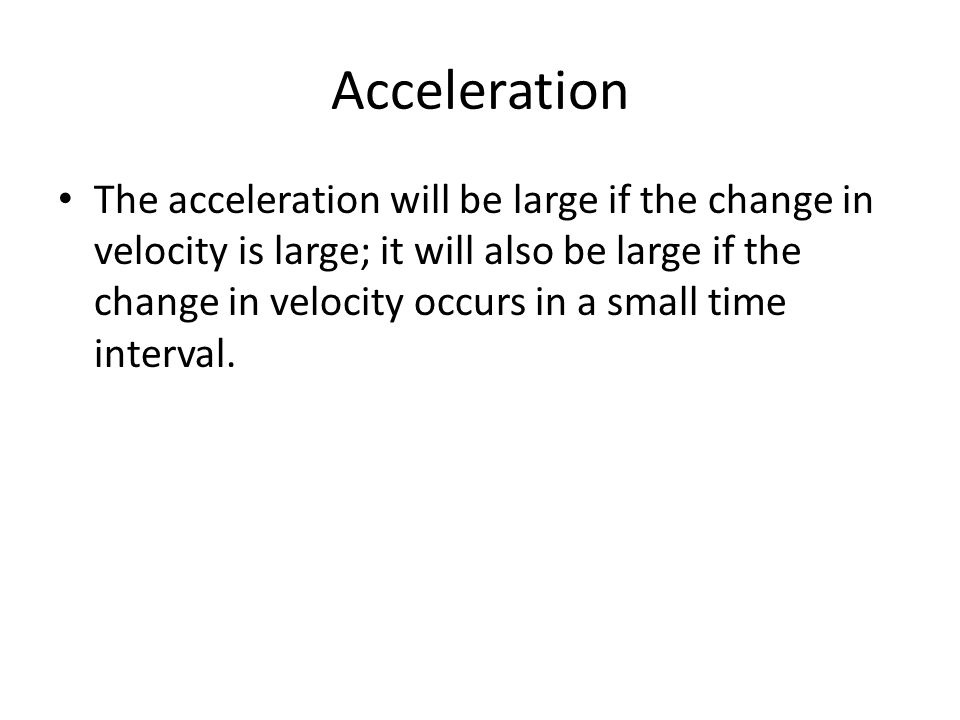 Acceleration

• The acceleration will be large if the change in velocity is large; it will also be large if the change in velocity occurs in a small time interval.